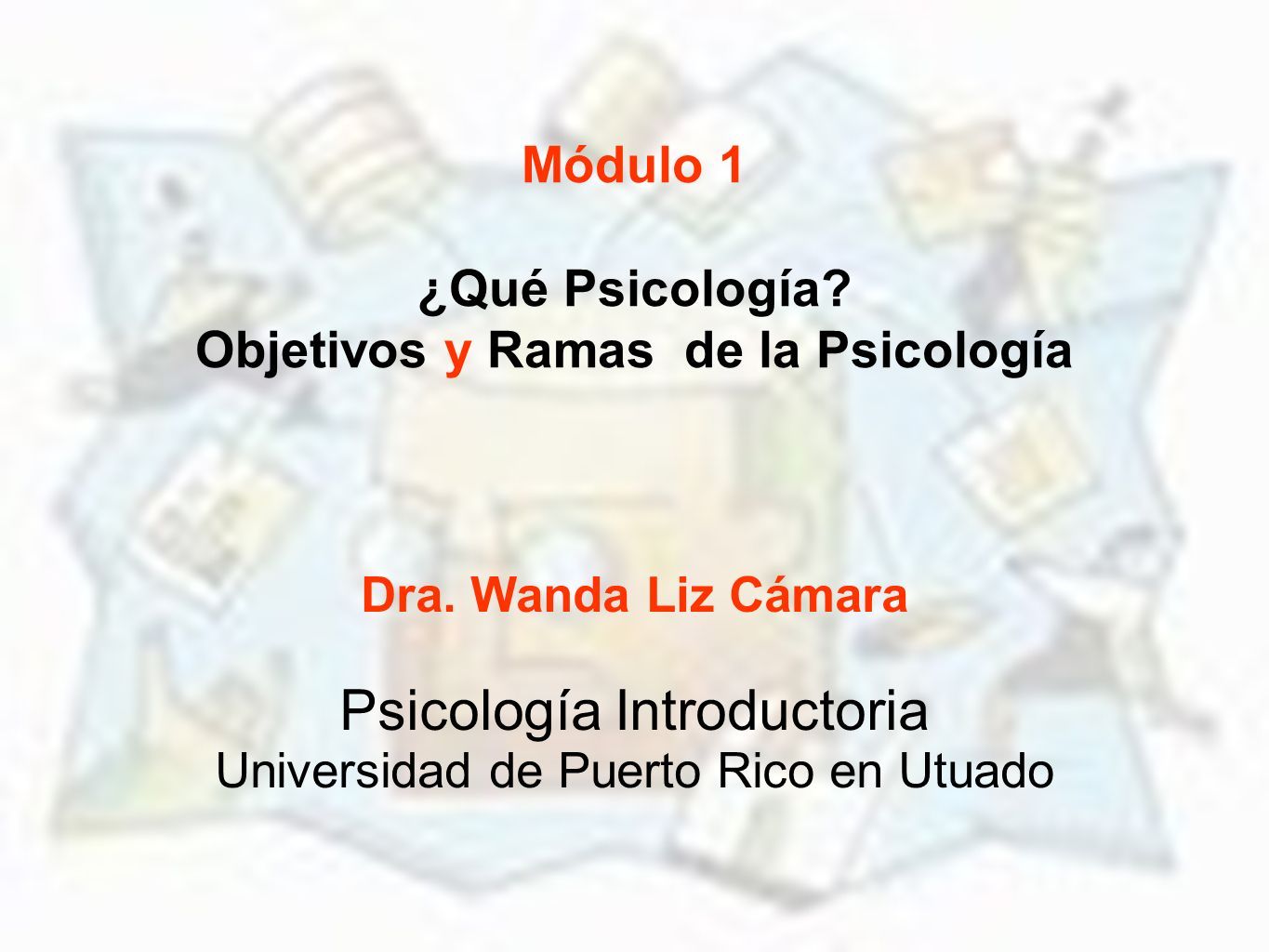 Módulo 1

¿Qué Psicología?
Objetivos y Ramas de la Psicología

Dra. Wanda Liz Cámara

Psicología Introductoria
Universidad de Puerto Rico en Utuado